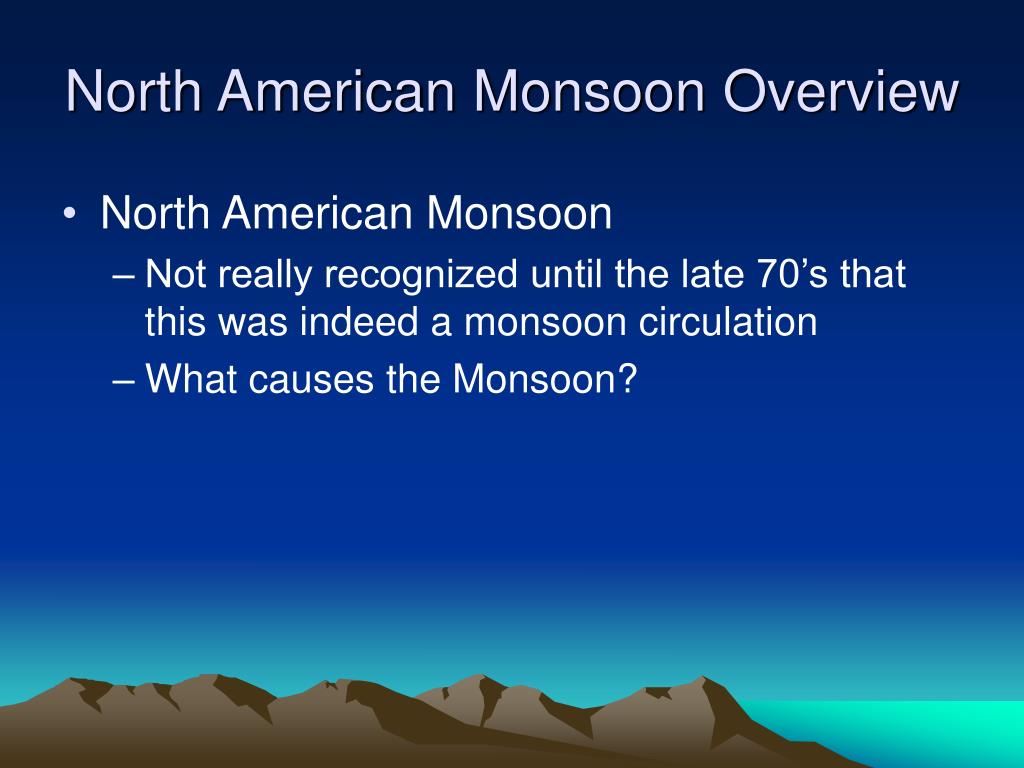 North American Monsoon Overview

• North American Monsoon
– Not really recognized until the late 70’s that this was indeed a monsoon circulation
– What causes the Monsoon?